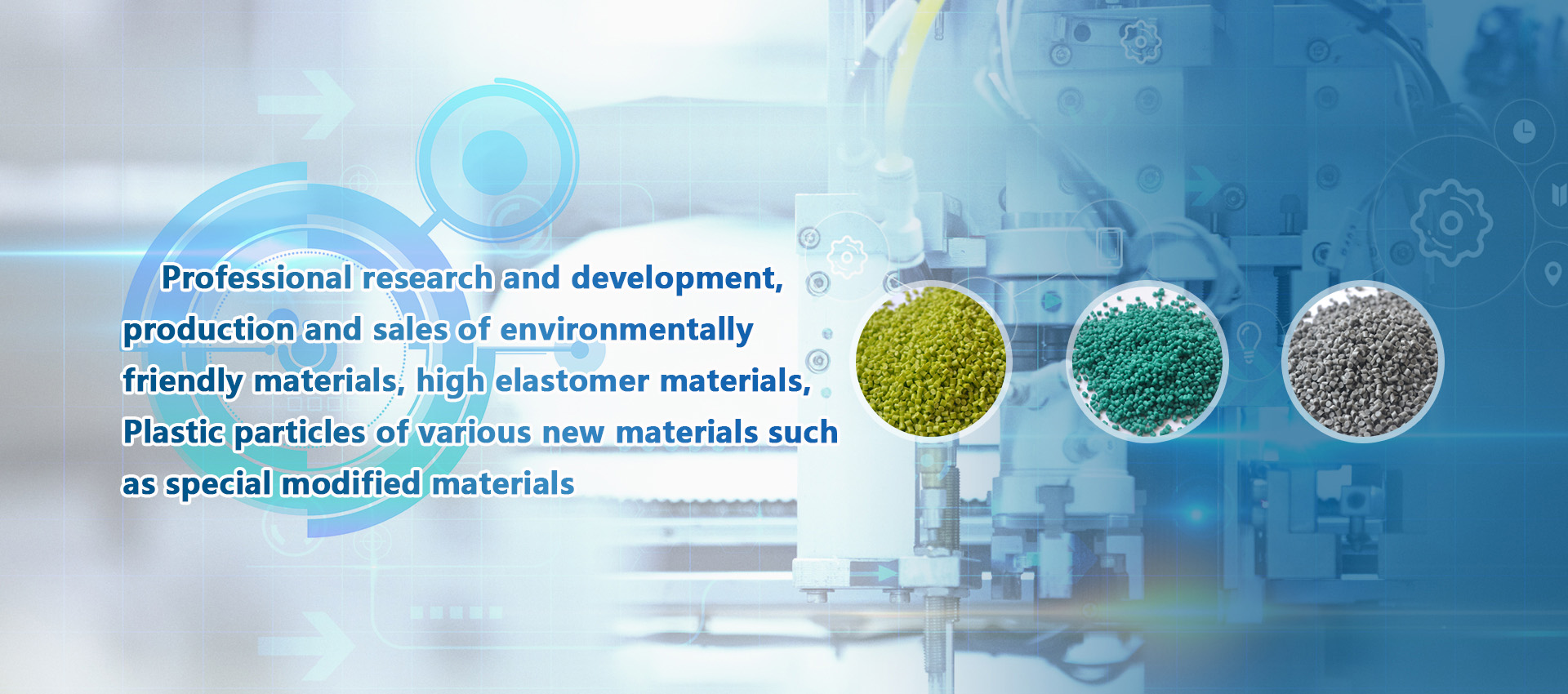 Professional research and development, production and sales of environmentally friendly materials, high elastomer materials, Plastic particles of various new materials such as special modified materials